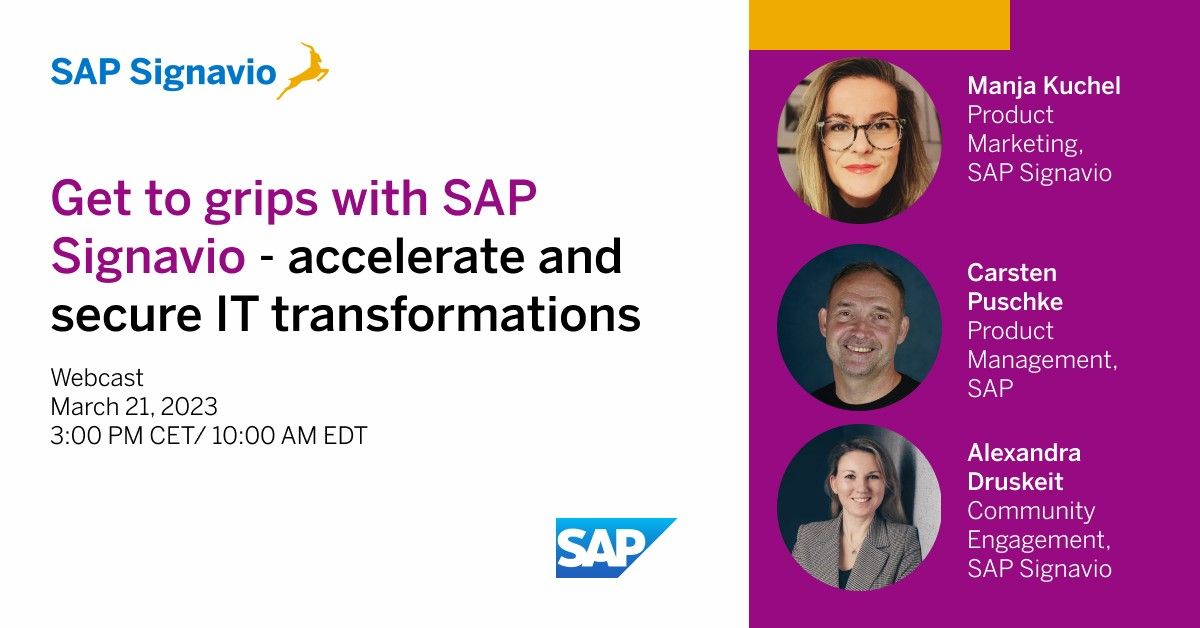 SAP Signavio

Get to grips with SAP Signavio - accelerate and secure IT transformations

Webcast
March 21, 2023
3:00 PM CET/ 10:00 AM EDT

SAP

Manja Kuchel
Product Marketing, SAP Signavio

Carsten Puschke
Product Management, SAP

Alexandra Druskeit
Community Engagement, SAP Signavio